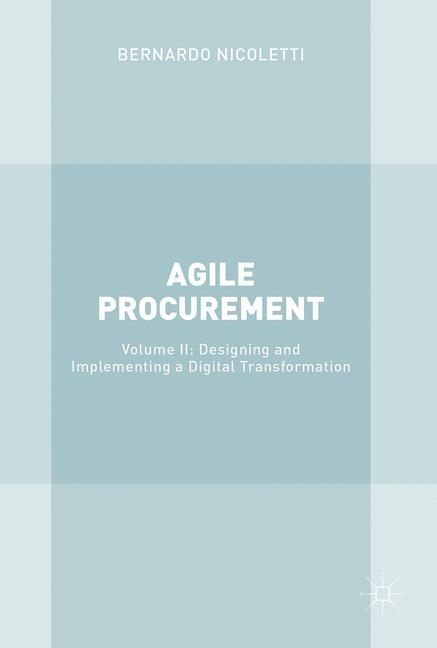 BERNARDO NICOLETTI

AGILE PROCUREMENT

Volume II: Designing and Implementing a Digital Transformation